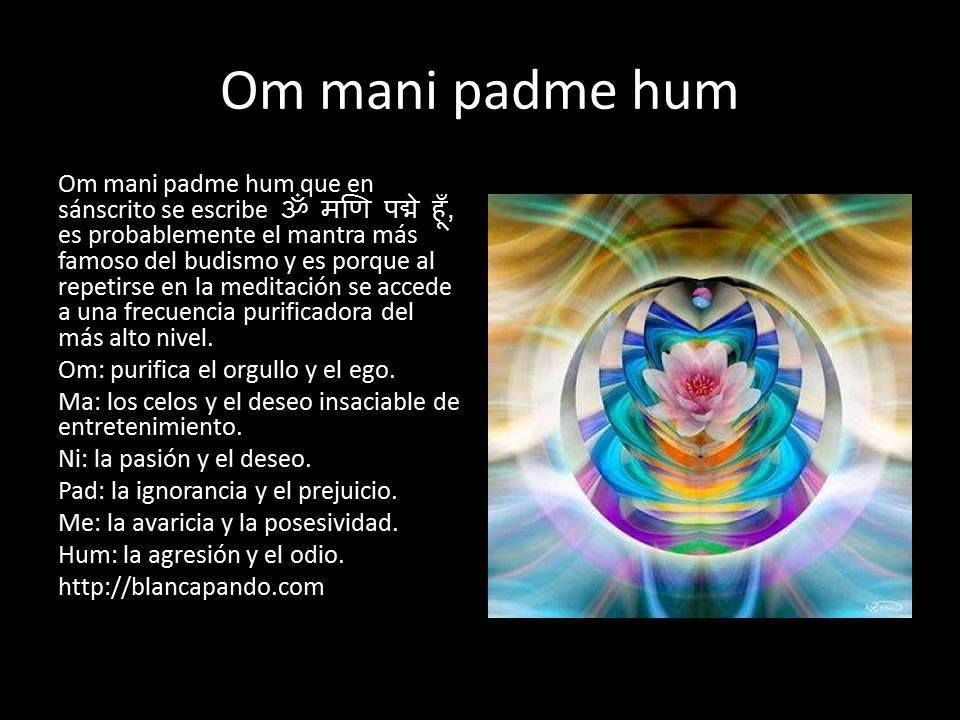 Om mani padme hum

Om mani padme hum que en sánscrito se escribe ॐ मणि पद्मे हूँ, es probablemente el mantra más famoso del budismo y es porque al repetirse en la meditación se accede a una frecuencia purificadora del más alto nivel.

Om: purifica el orgullo y el ego.

Ma: los celos y el deseo insaciable de entretenimiento.

Ni: la pasión y el deseo.

Pad: la ignorancia y el prejuicio.

Me: la avaricia y la posesividad.

Hum: la agresión y el odio.

http://blancapando.com